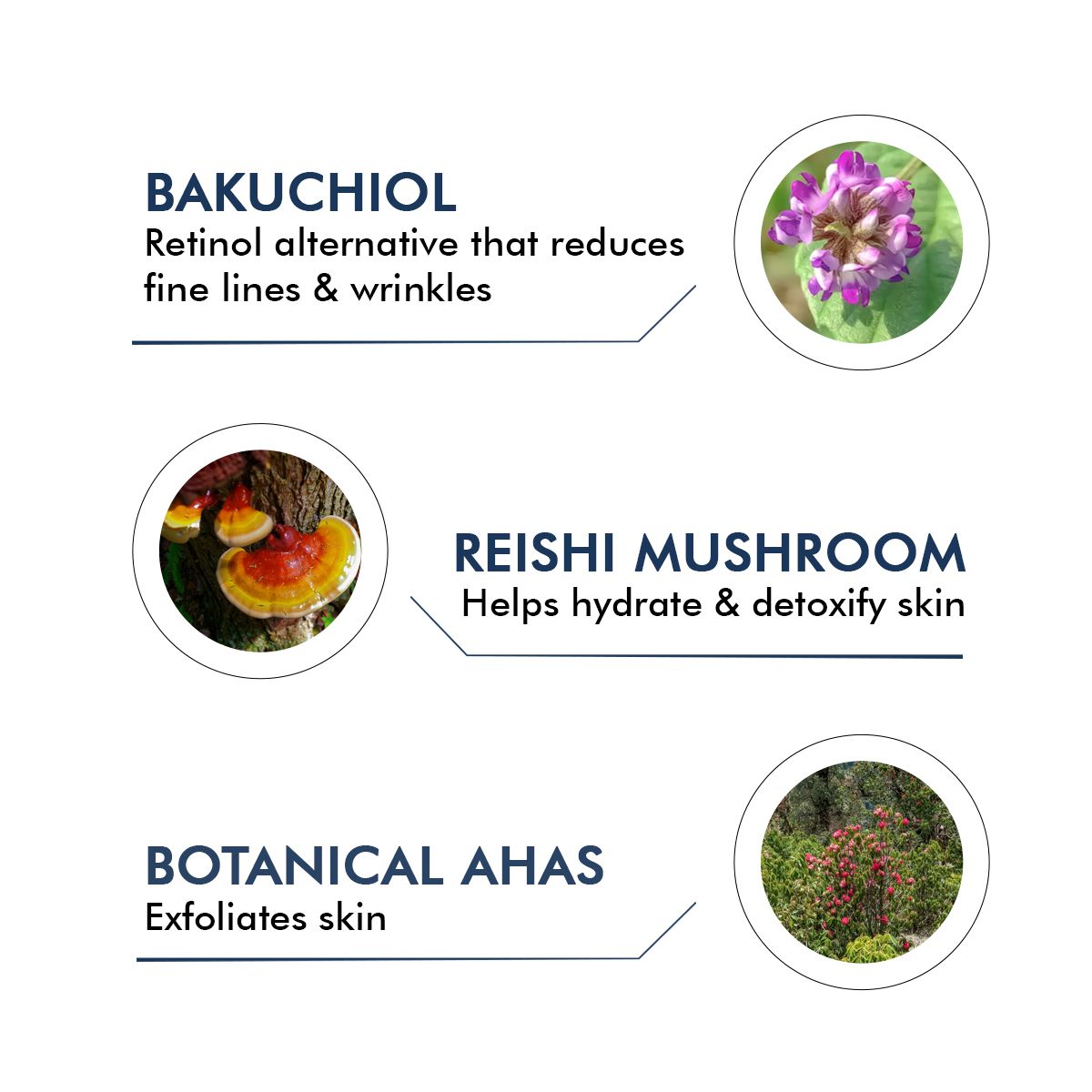 BAKUCHIOL
Retinol alternative that reduces fine lines & wrinkles

REISHI MUSHROOM
Helps hydrate & detoxify skin

BOTANICAL AHAS
Exfoliates skin